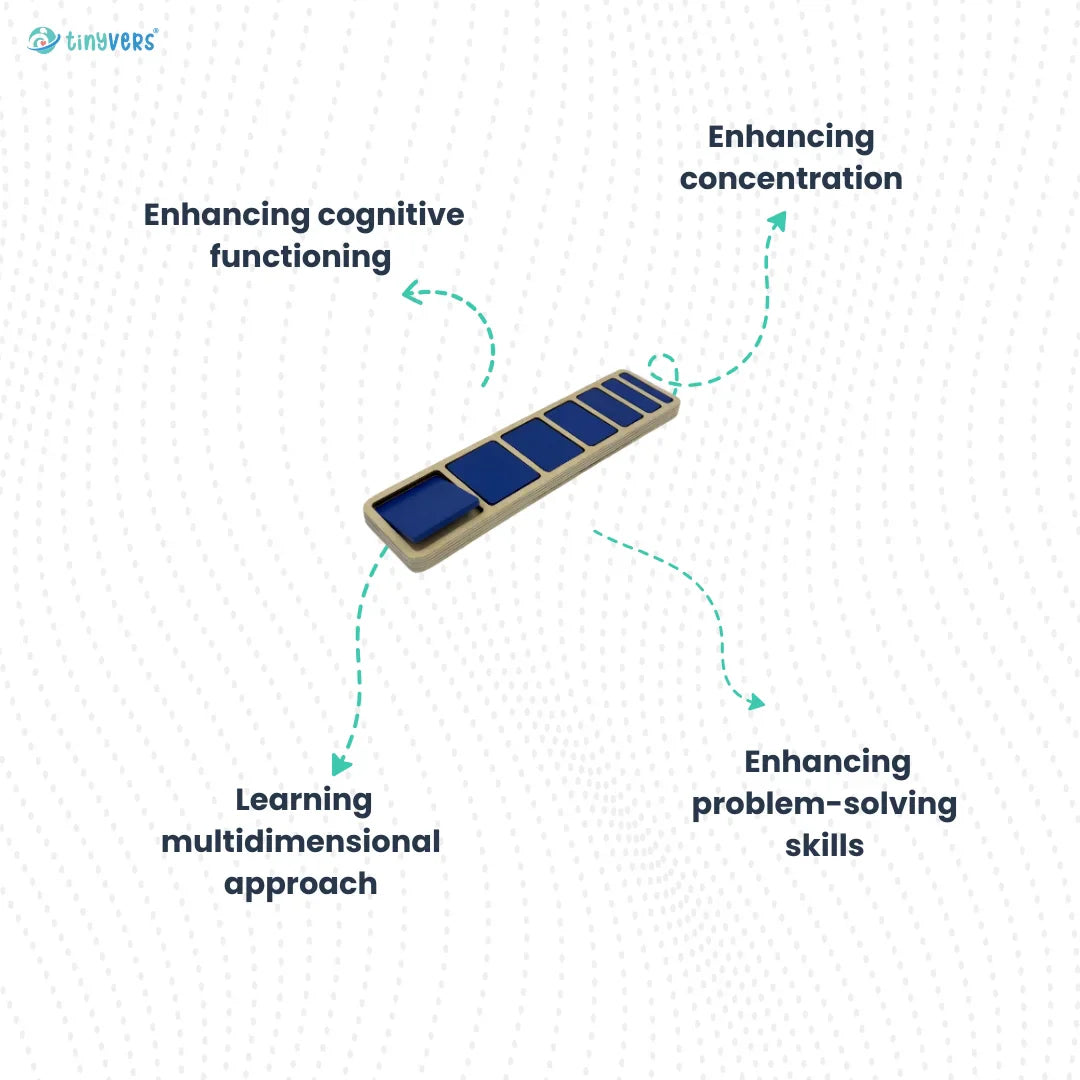 tinyvers®

Enhancing concentration

Enhancing cognitive functioning

Learning multidimensional approach

Enhancing problem-solving skills